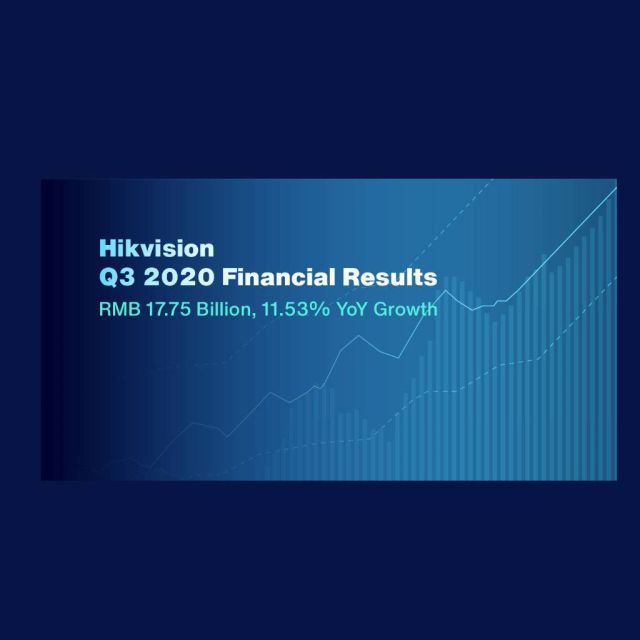 Hikvision
Q3 2020 Financial Results
RMB 17.75 Billion, 11.53% YoY Growth